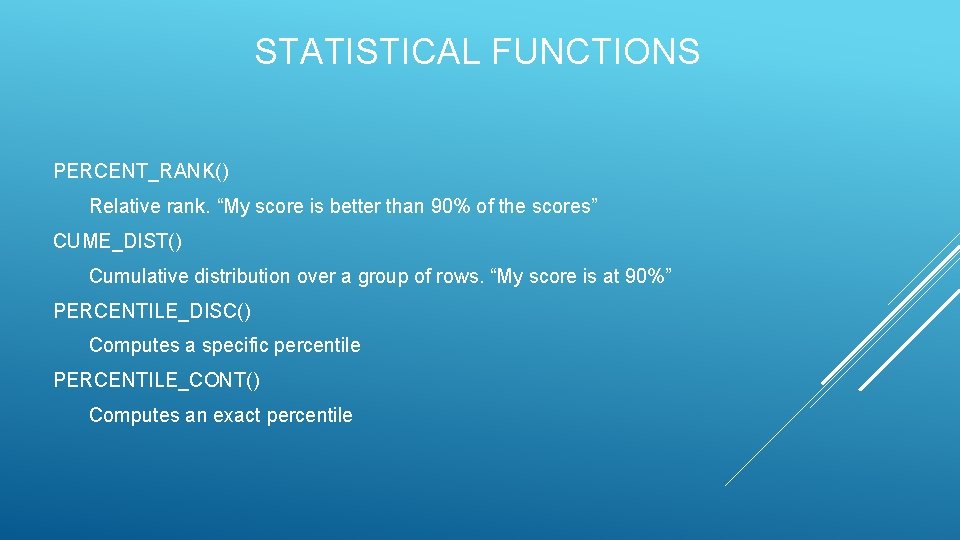 STATISTICAL FUNCTIONS

PERCENT_RANK()

Relative rank. “My score is better than 90% of the scores”

CUME_DIST()

Cumulative distribution over a group of rows. “My score is at 90%”

PERCENTILE_DISC()

Computes a specific percentile

PERCENTILE_CONT()

Computes an exact percentile